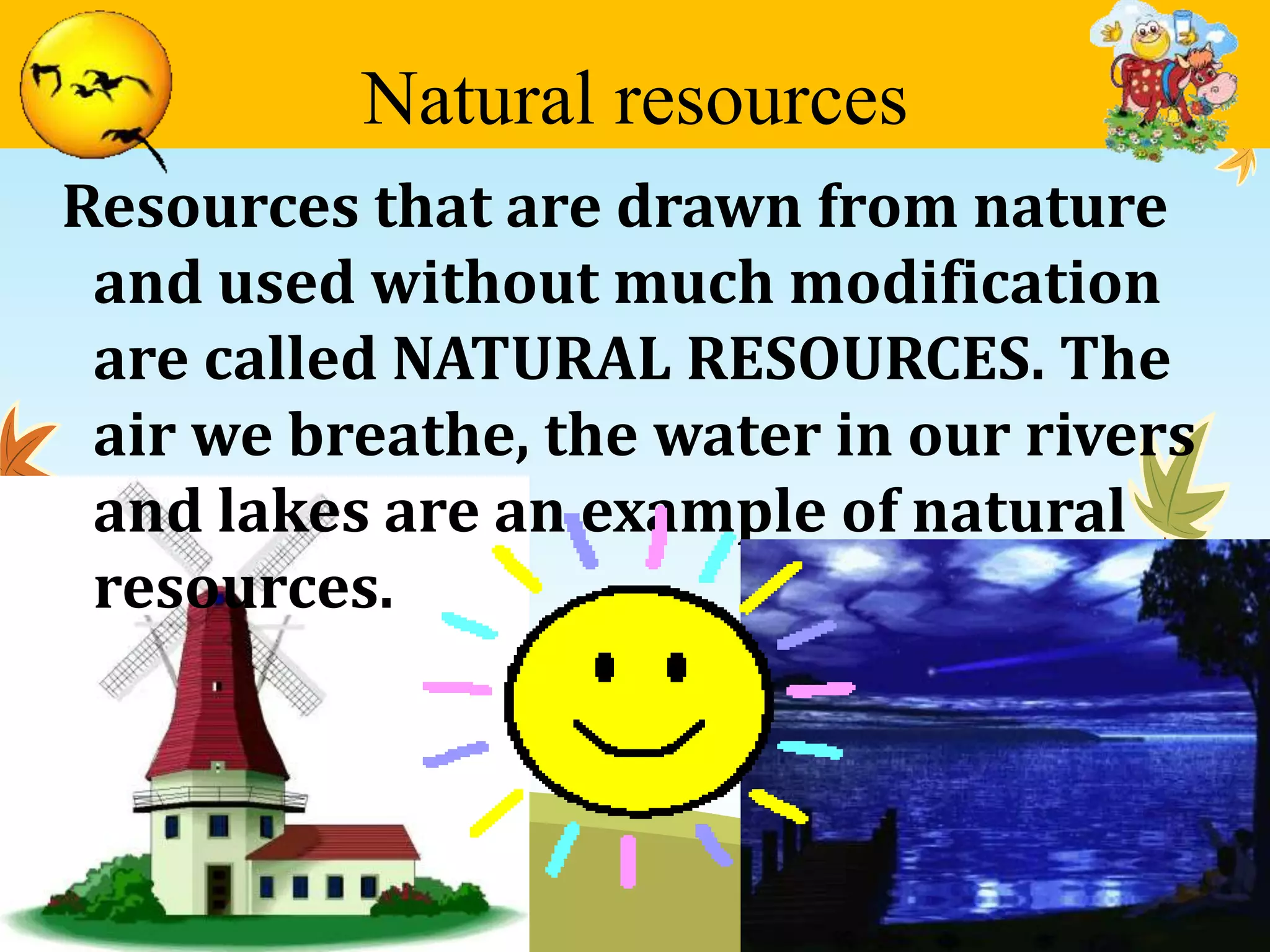 Natural resources

Resources that are drawn from nature and used without much modification are called NATURAL RESOURCES. The air we breathe, the water in our rivers and lakes are an example of natural resources.